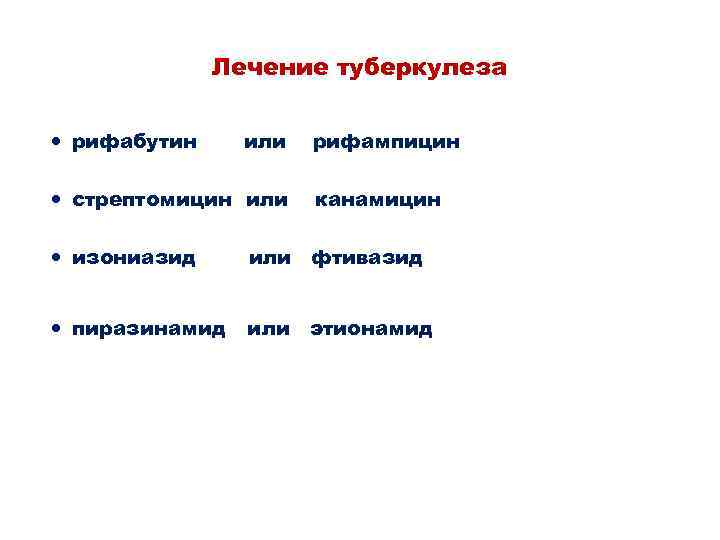 Лечение туберкулеза

• рифабутин или рифампицин

• стрептомицин или канамицин

• изониазид или фтивазид

• пиразинамид или этионамид